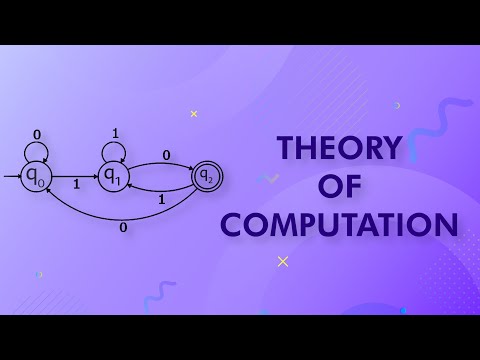 0
1
0
$q_0$
1
$q_1$
$q_2$
1
0

THEORY
OF
COMPUTATION